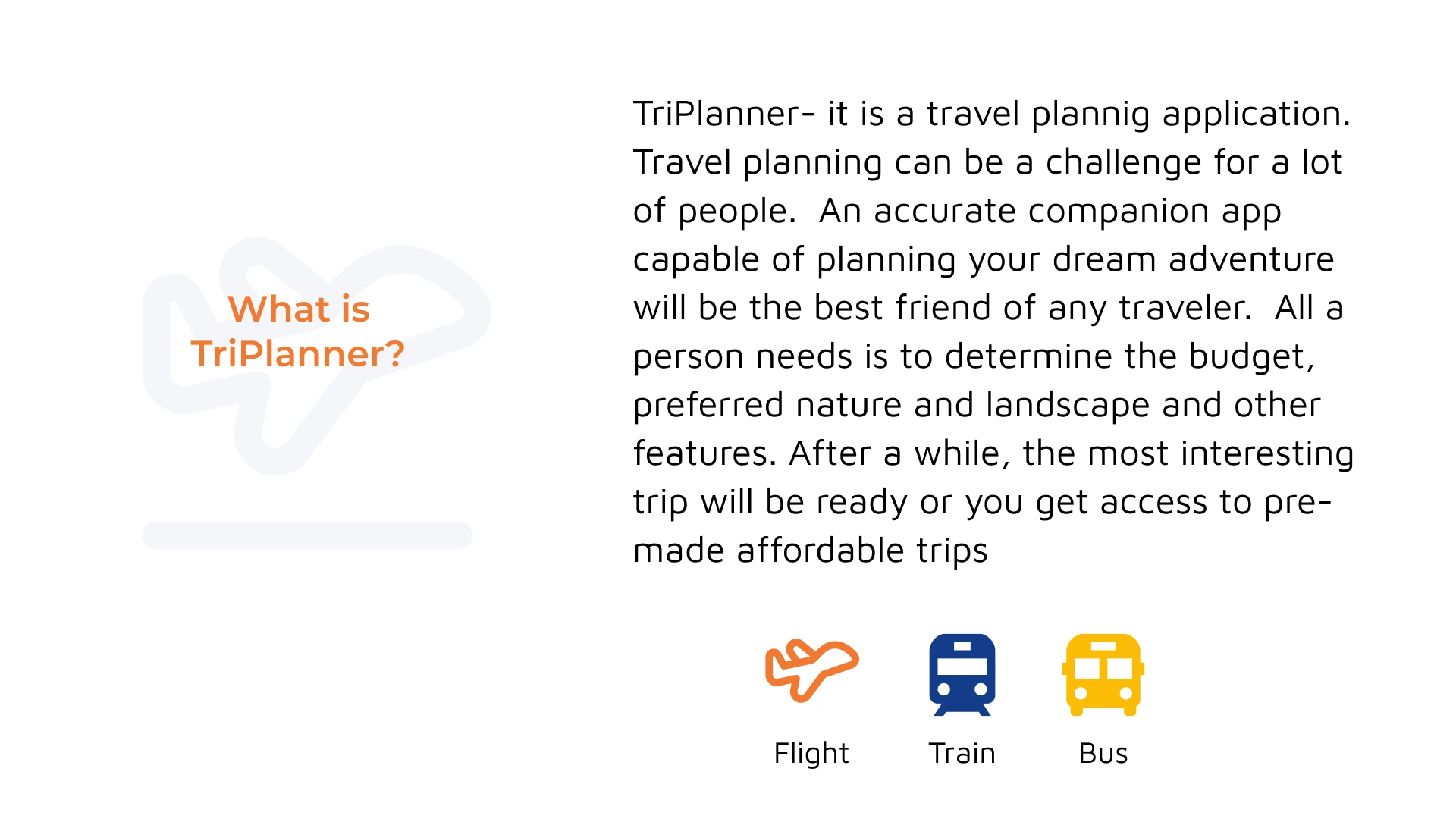 What is TriPlanner?

TriPlanner- it is a travel plannig application. Travel planning can be a challenge for a lot of people. An accurate companion app capable of planning your dream adventure will be the best friend of any traveler. All a person needs is to determine the budget, preferred nature and landscape and other features. After a while, the most interesting trip will be ready or you get access to pre-made affordable trips

Flight

Train

Bus